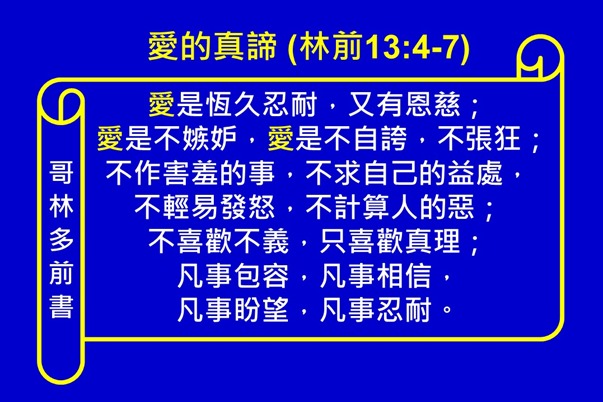 愛的真諦 (林前13:4-7)

哥林多前書

愛是恆久忍耐，又有恩慈；
愛是不嫉妒，愛是不自誇，不張狂；
不作害羞的事，不求自己的益處，
不輕易發怒，不計算人的惡；
不喜歡不義，只喜歡真理；
凡事包容，凡事相信，
凡事盼望，凡事忍耐。